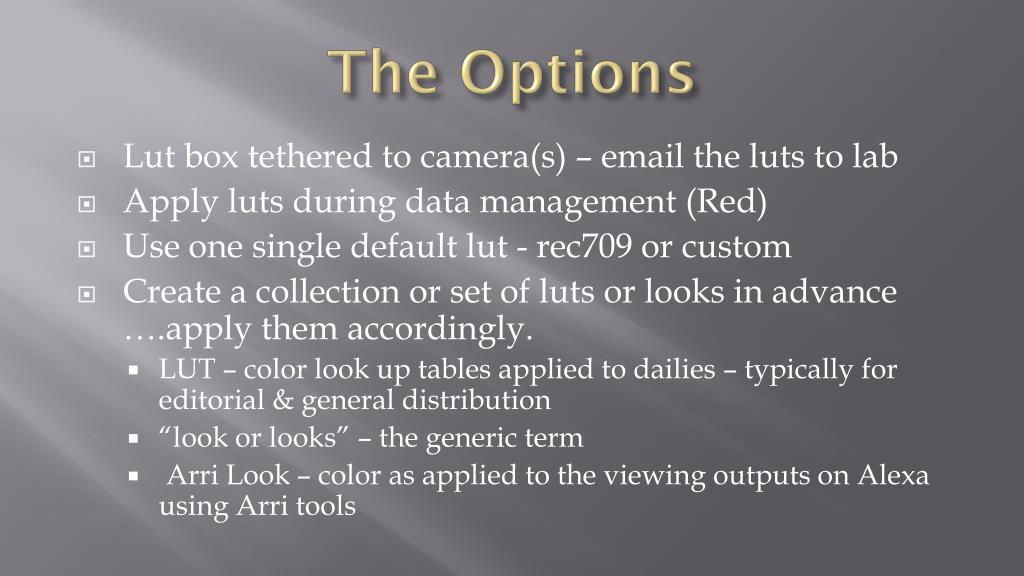 The Options

Lut box tethered to camera(s) – email the luts to lab

Apply luts during data management (Red)

Use one single default lut - rec709 or custom

Create a collection or set of luts or looks in advance ….apply them accordingly.

LUT – color look up tables applied to dailies – typically for editorial & general distribution

“look or looks” – the generic term

Arri Look – color as applied to the viewing outputs on Alexa using Arri tools